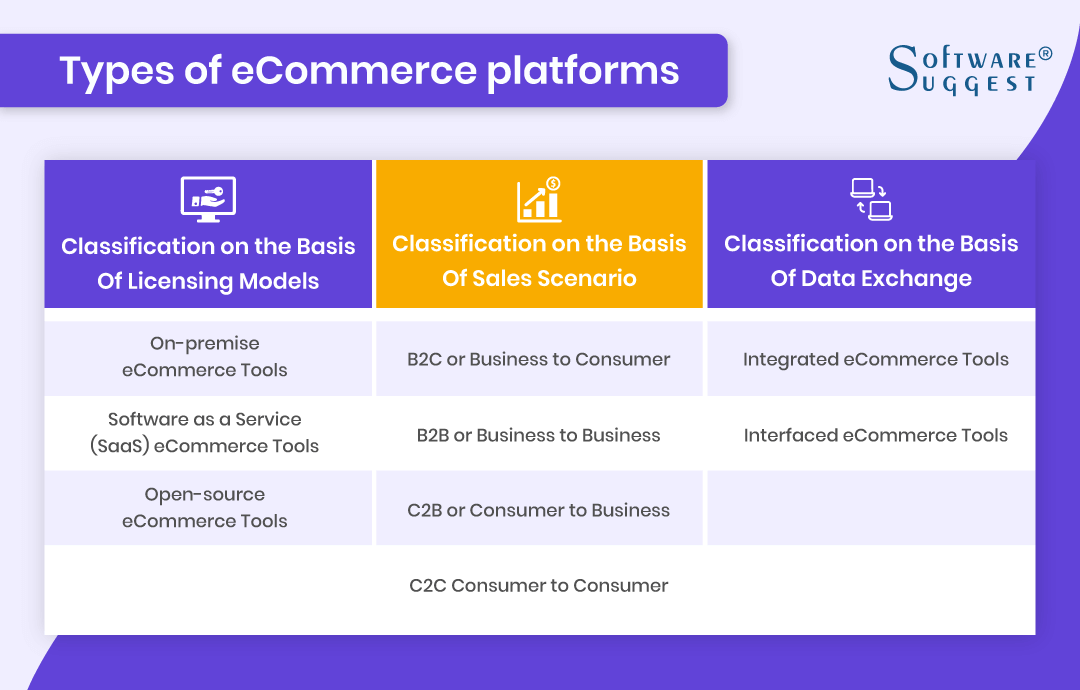 Types of eCommerce platforms

SOFTWARE® SUGGEST

| Classification on the Basis Of Licensing Models | Classification on the Basis Of Sales Scenario | Classification on the Basis Of Data Exchange |
|---|---|---|
| On-premise eCommerce Tools | B2C or Business to Consumer | Integrated eCommerce Tools |
| Software as a Service (SaaS) eCommerce Tools | B2B or Business to Business | Interfaced eCommerce Tools |
| Open-source eCommerce Tools | C2B or Consumer to Business | |
| | C2C Consumer to Consumer | |